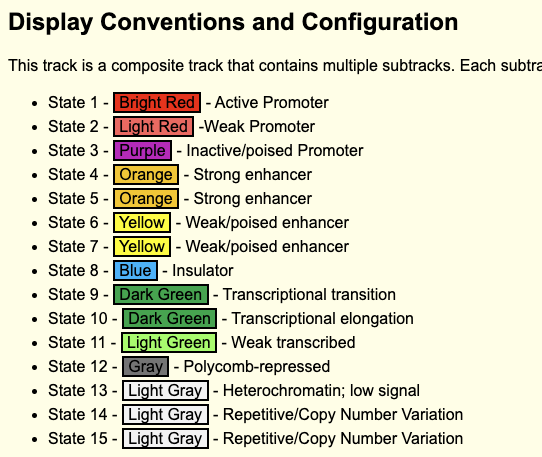 Display Conventions and Configuration

This track is a composite track that contains multiple subtracks. Each subtra

- State 1 - Bright Red - Active Promoter
- State 2 - Light Red -Weak Promoter
- State 3 - Purple - Inactive/poised Promoter
- State 4 - Orange - Strong enhancer
- State 5 - Orange - Strong enhancer
- State 6 - Yellow - Weak/poised enhancer
- State 7 - Yellow - Weak/poised enhancer
- State 8 - Blue - Insulator
- State 9 - Dark Green - Transcriptional transition
- State 10 - Dark Green - Transcriptional elongation
- State 11 - Light Green - Weak transcribed
- State 12 - Gray - Polycomb-repressed
- State 13 - Light Gray - Heterochromatin; low signal
- State 14 - Light Gray - Repetitive/Copy Number Variation
- State 15 - Light Gray - Repetitive/Copy Number Variation